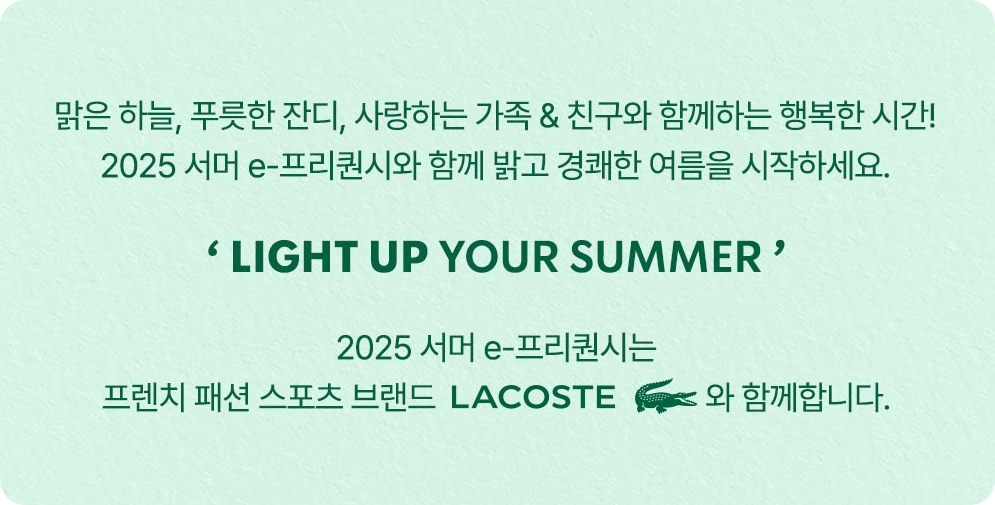 맑은 하늘, 푸릇한 잔디, 사랑하는 가족 & 친구와 함께하는 행복한 시간!
2025 서머 e-프리퀀시와 함께 밝고 경쾌한 여름을 시작하세요.

‘ LIGHT UP YOUR SUMMER ’

2025 서머 e-프리퀀시는
프렌치 패션 스포츠 브랜드 LACOSTE 와 함께합니다.